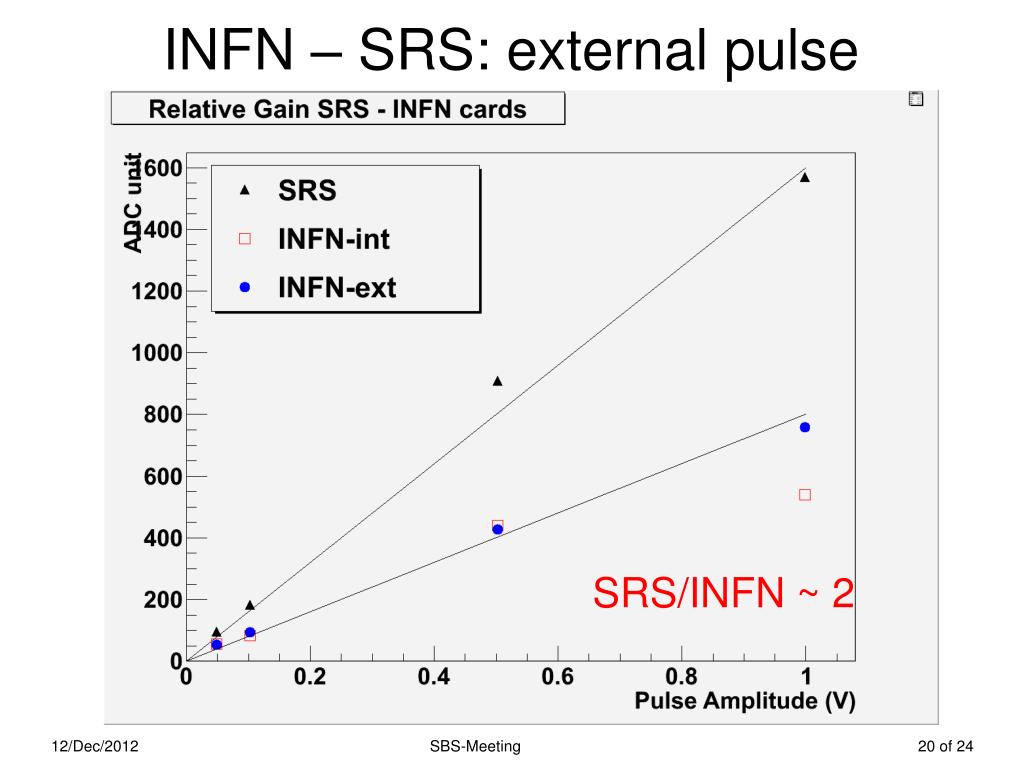 INFN – SRS: external pulse

Relative Gain SRS - INFN cards

ADC unit

1600
1400
1200
1000
800
600
400
200
0

SRS
INFN-int
INFN-ext

SRS/INFN ~ 2

0
0.2
0.4
0.6
0.8
1

Pulse Amplitude (V)

12/Dec/2012

SBS-Meeting

20 of 24